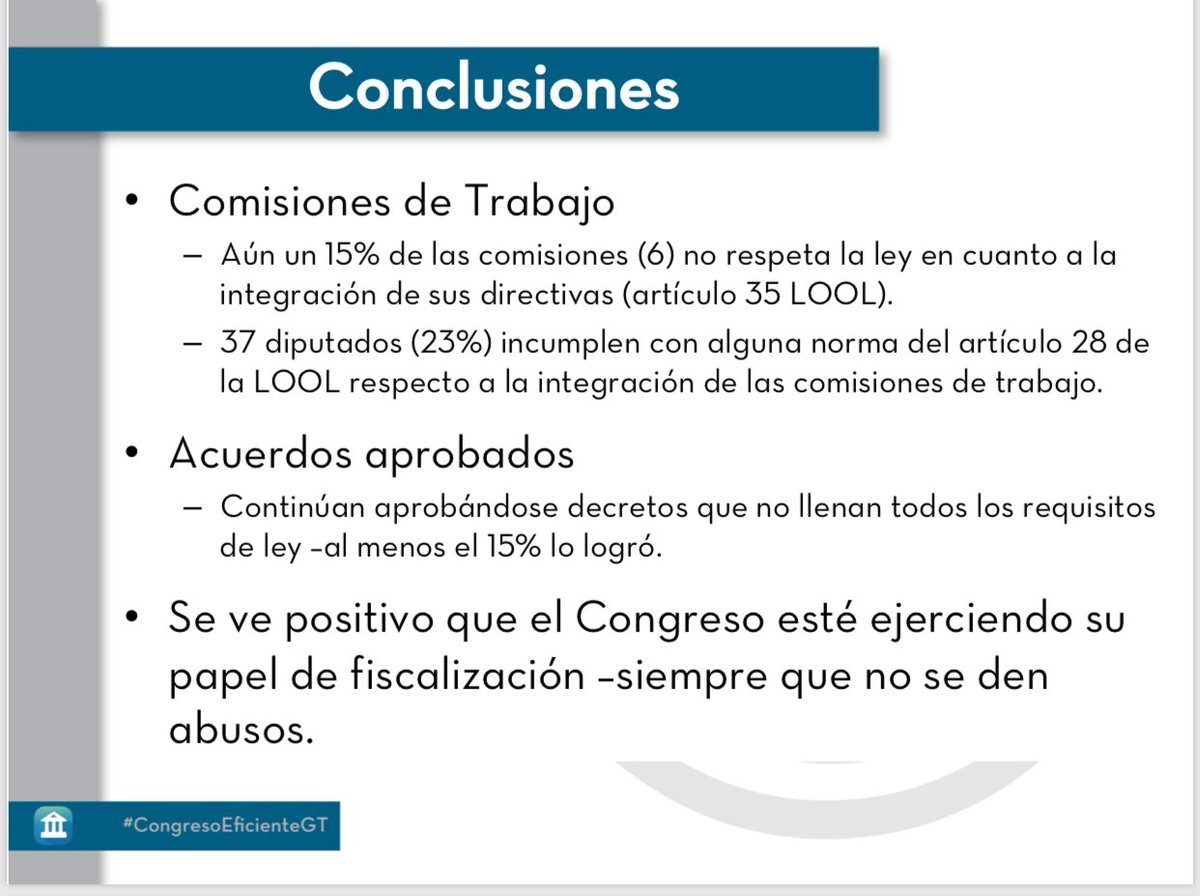 Conclusiones

• Comisiones de Trabajo
– Aún un 15% de las comisiones (6) no respeta la ley en cuanto a la integración de sus directivas (artículo 35 LOOL).
– 37 diputados (23%) incumplen con alguna norma del artículo 28 de la LOOL respecto a la integración de las comisiones de trabajo.

• Acuerdos aprobados
– Continúan aprobándose decretos que no llenan todos los requisitos de ley –al menos el 15% lo logró.

• Se ve positivo que el Congreso esté ejerciendo su papel de fiscalización –siempre que no se den abusos.

#CongresoEficienteGT